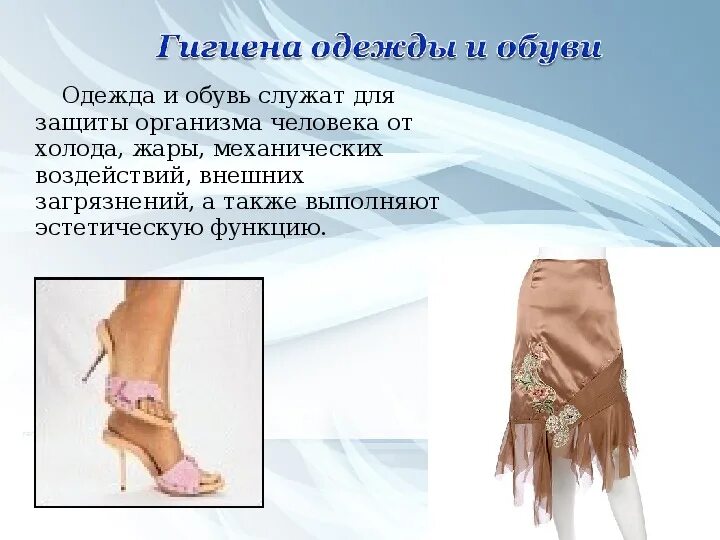 Гигиена одежды и обуви

Одежда и обувь служат для защиты организма человека от холода, жары, механических воздействий, внешних загрязнений, а также выполняют эстетическую функцию.